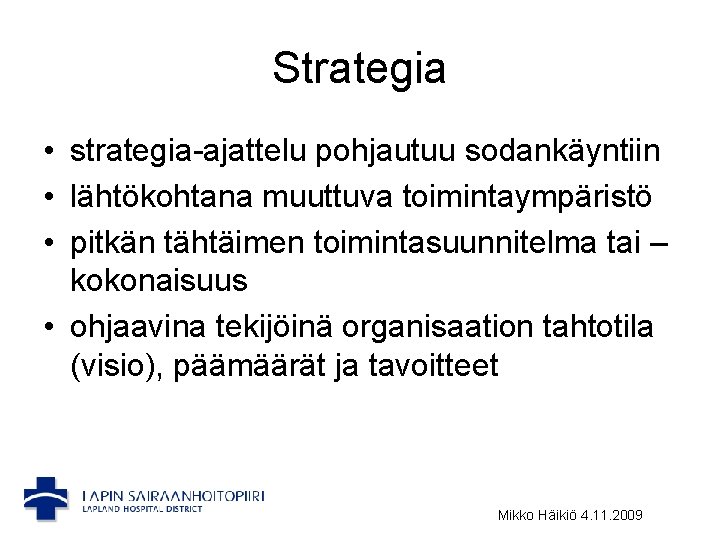 Strategia

• strategia-ajattelu pohjautuu sodankäyntiin
• lähtökohtana muuttuva toimintaympäristö
• pitkän tähtäimen toimintasuunnitelma tai –kokonaisuus
• ohjaavina tekijöinä organisaation tahtotila (visio), päämäärät ja tavoitteet

LAPIN SAIRAANHOITOPIIRI
LAPLAND HOSPITAL DISTRICT

Mikko Häikiö 4.11.2009